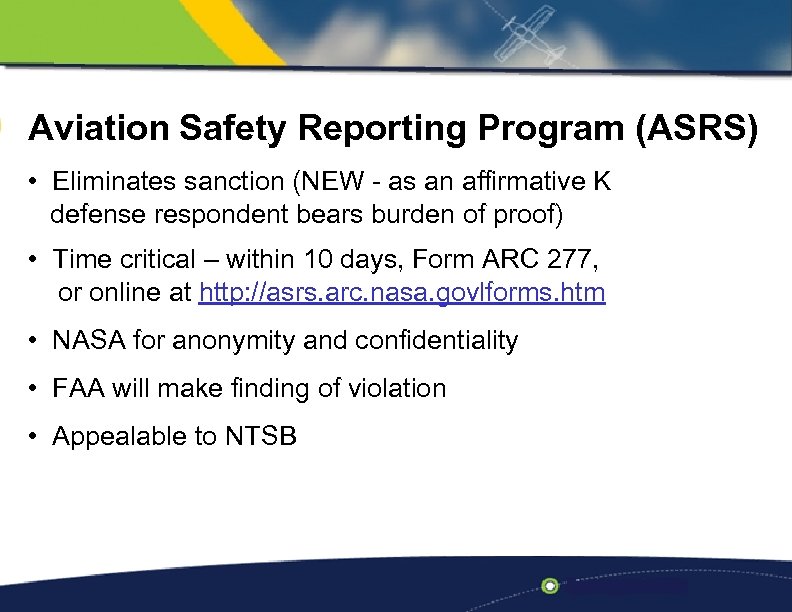 Aviation Safety Reporting Program (ASRS)

• Eliminates sanction (NEW - as an affirmative K defense respondent bears burden of proof)

• Time critical – within 10 days, Form ARC 277, or online at http://asrs.arc.nasa.govlforms.htm

• NASA for anonymity and confidentiality

• FAA will make finding of violation

• Appealable to NTSB